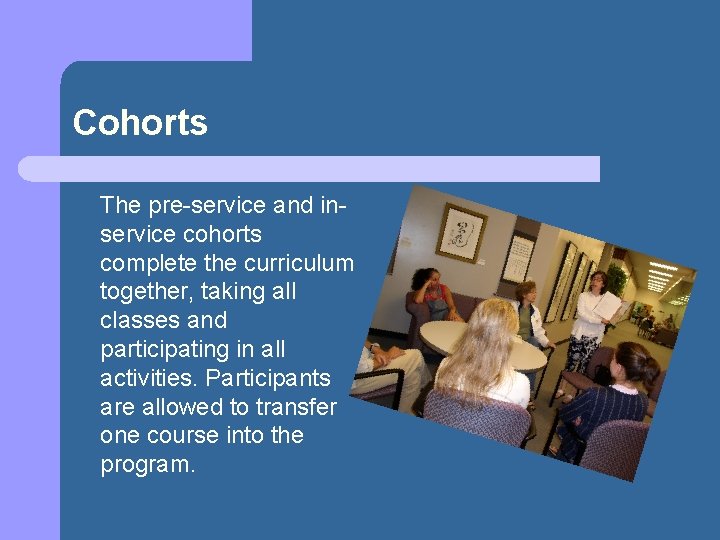 Cohorts

The pre-service and in-service cohorts complete the curriculum together, taking all classes and participating in all activities. Participants are allowed to transfer one course into the program.